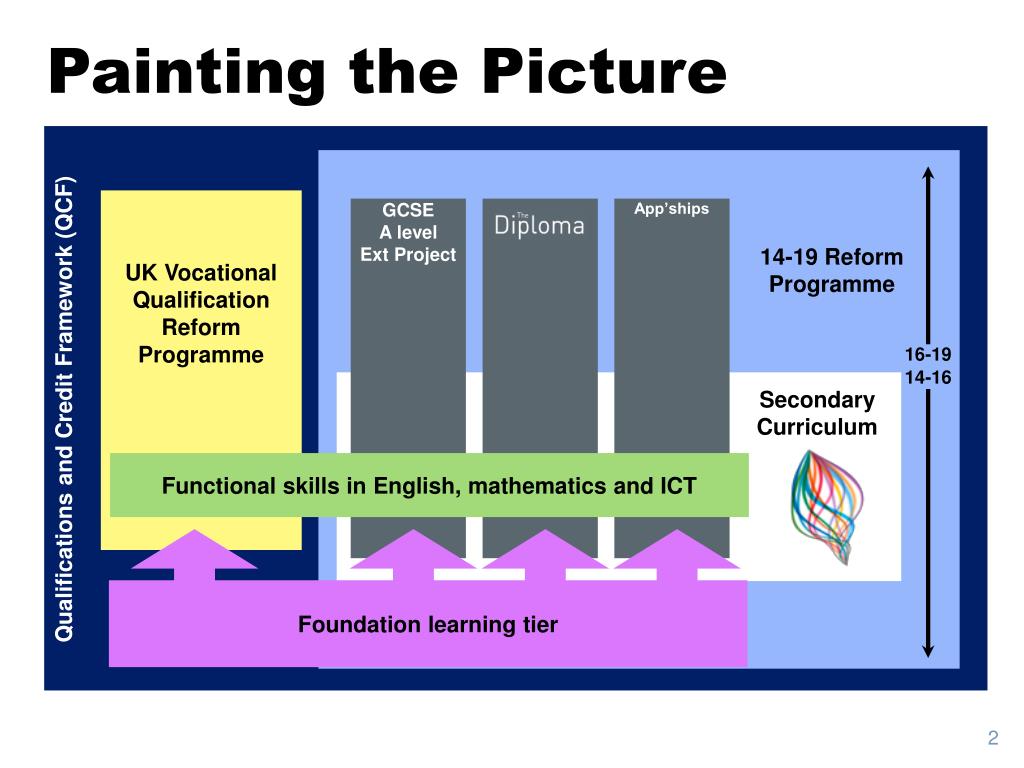 Painting the Picture

Qualifications and Credit Framework (QCF)

UK Vocational Qualification Reform Programme

GCSE
A level
Ext Project

The Diploma

App'ships

14-19 Reform Programme

16-19
14-16

Secondary Curriculum

Functional skills in English, mathematics and ICT

Foundation learning tier

2